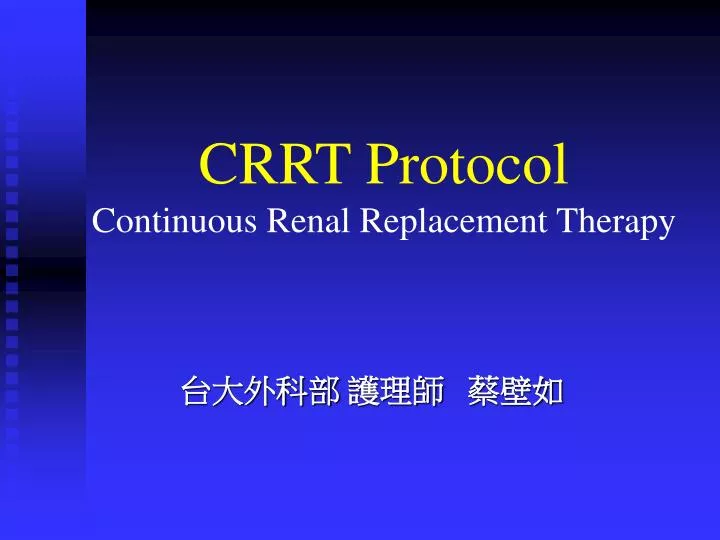 CRRT Protocol
Continuous Renal Replacement Therapy

台大外科部 護理師 蔡壁如